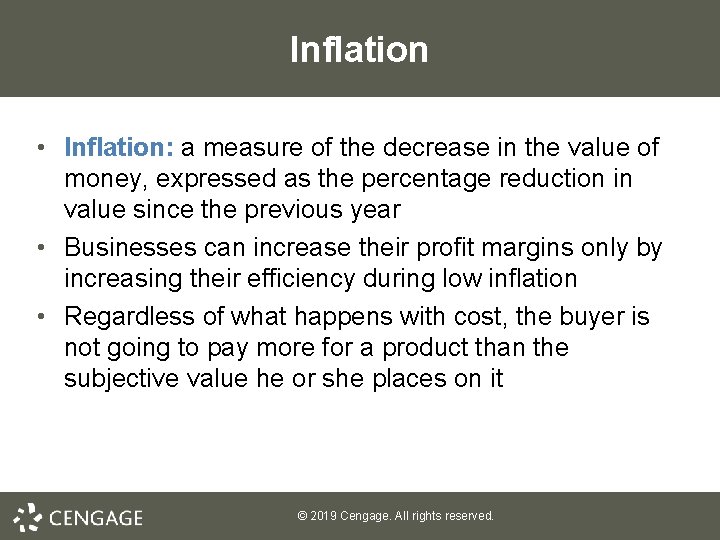 Inflation

• Inflation: a measure of the decrease in the value of money, expressed as the percentage reduction in value since the previous year
• Businesses can increase their profit margins only by increasing their efficiency during low inflation
• Regardless of what happens with cost, the buyer is not going to pay more for a product than the subjective value he or she places on it

CENGAGE

© 2019 Cengage. All rights reserved.